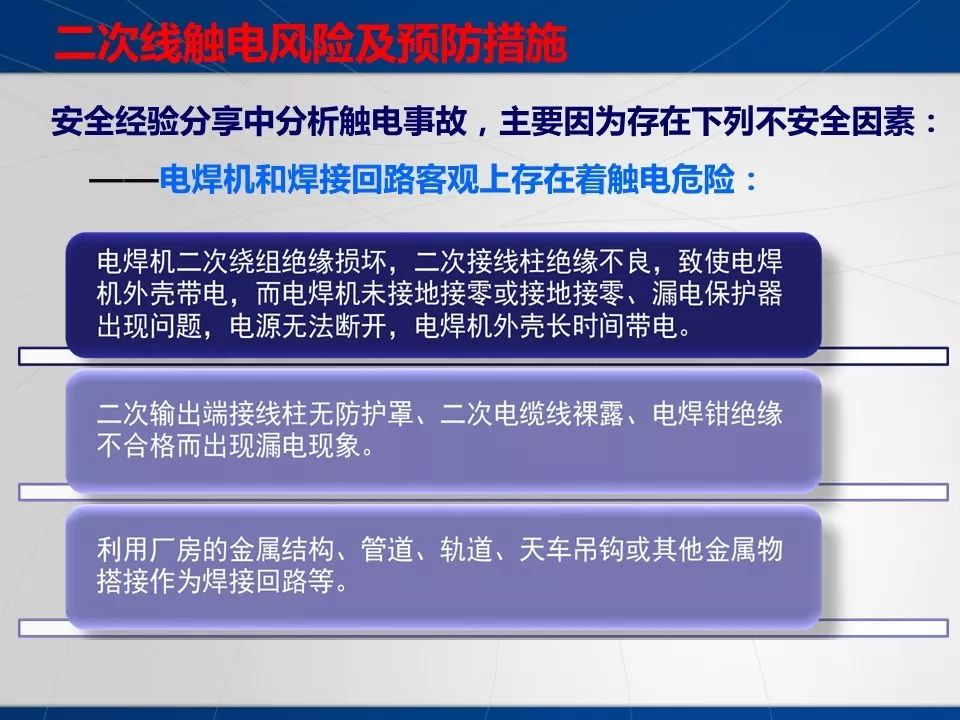 二次线触电风险及预防措施

安全经验分享中分析触电事故，主要因为存在下列不安全因素：

——电焊机和焊接回路客观上存在着触电危险：

电焊机二次绕组绝缘损坏，二次接线柱绝缘不良，致使电焊机外壳带电，而电焊机未接地接零或接地接零、漏电保护器出现问题，电源无法断开，电焊机外壳长时间带电。

二次输出端接线柱无防护罩、二次电缆线裸露、电焊钳绝缘不合格而出现漏电现象。

利用厂房的金属结构、管道、轨道、天车吊钩或其他金属物搭接作为焊接回路等。